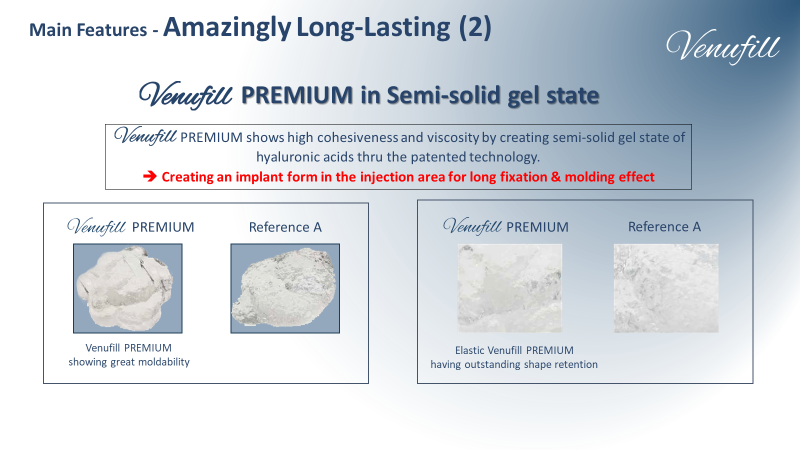 Main Features - Amazingly Long-Lasting (2)

Venufill

Venufill PREMIUM in Semi-solid gel state

Venufill PREMIUM shows high cohesiveness and viscosity by creating semi-solid gel state of hyaluronic acids thru the patented technology.
➔ Creating an implant form in the injection area for long fixation & molding effect

Venufill PREMIUM

Reference A

Venufill PREMIUM showing great moldability

Venufill PREMIUM

Reference A

Elastic Venufill PREMIUM having outstanding shape retention